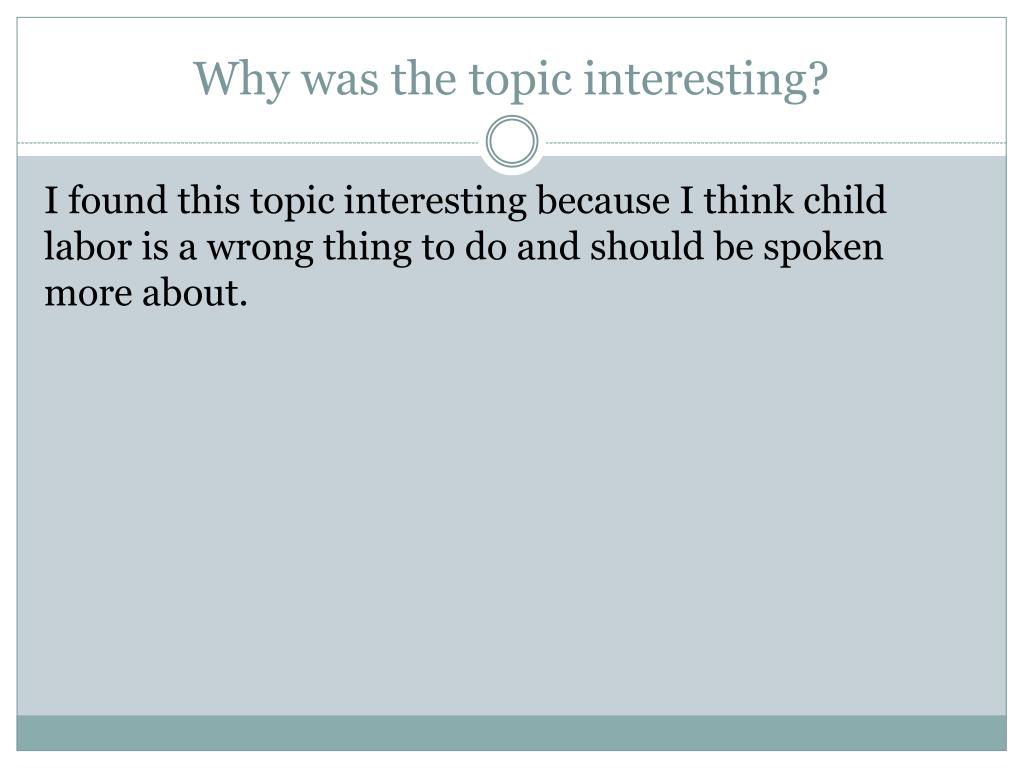 Why was the topic interesting?

I found this topic interesting because I think child labor is a wrong thing to do and should be spoken more about.